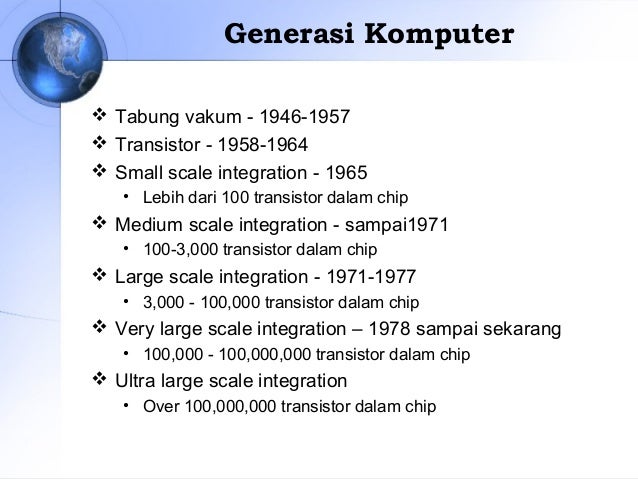 Generasi Komputer

❖ Tabung vakum - 1946-1957
❖ Transistor - 1958-1964
❖ Small scale integration - 1965
• Lebih dari 100 transistor dalam chip
❖ Medium scale integration - sampai1971
• 100-3,000 transistor dalam chip
❖ Large scale integration - 1971-1977
• 3,000 - 100,000 transistor dalam chip
❖ Very large scale integration – 1978 sampai sekarang
• 100,000 - 100,000,000 transistor dalam chip
❖ Ultra large scale integration
• Over 100,000,000 transistor dalam chip